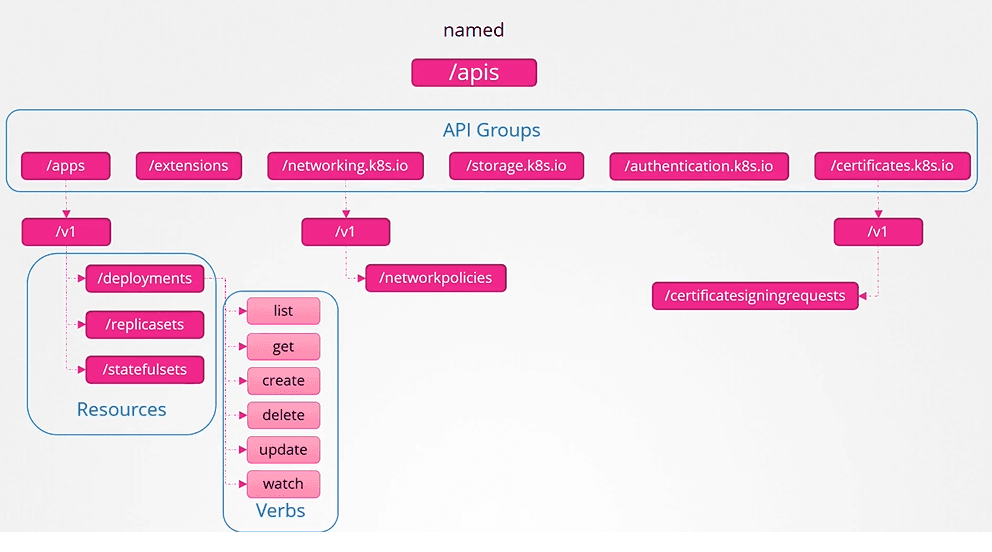 named

/apis

API Groups

/apps
/extensions
/networking.k8s.io
/storage.k8s.io
/authentication.k8s.io
/certificates.k8s.io

/v1
/v1
/v1

/deployments
/replicasets
/statefulsets
Resources

/networkpolicies

/certificatesigningrequests

list
get
create
delete
update
watch
Verbs